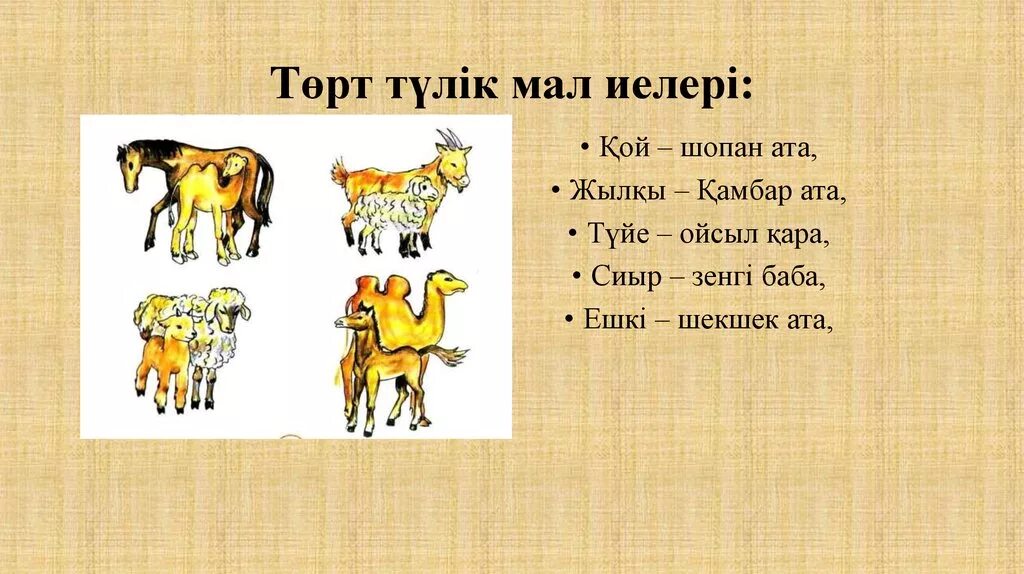 Төрт түлік мал иелері:

• Қой – шопан ата,
• Жылқы – Қамбар ата,
• Түйе – ойсыл қара,
• Сиыр – зенгі баба,
• Ешкі – шекшек ата,